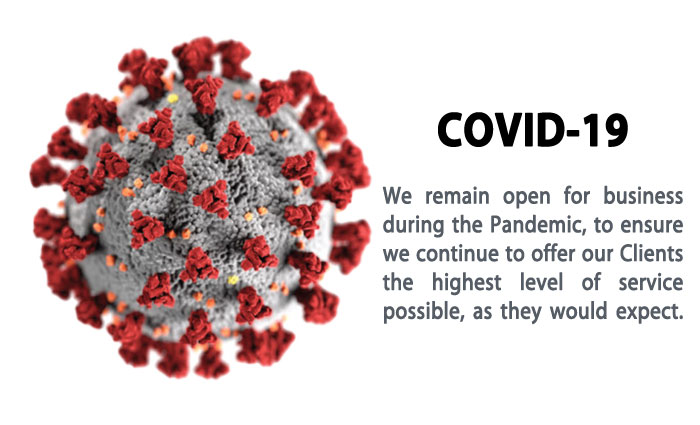 COVID-19

We remain open for business during the Pandemic, to ensure we continue to offer our Clients the highest level of service possible, as they would expect.